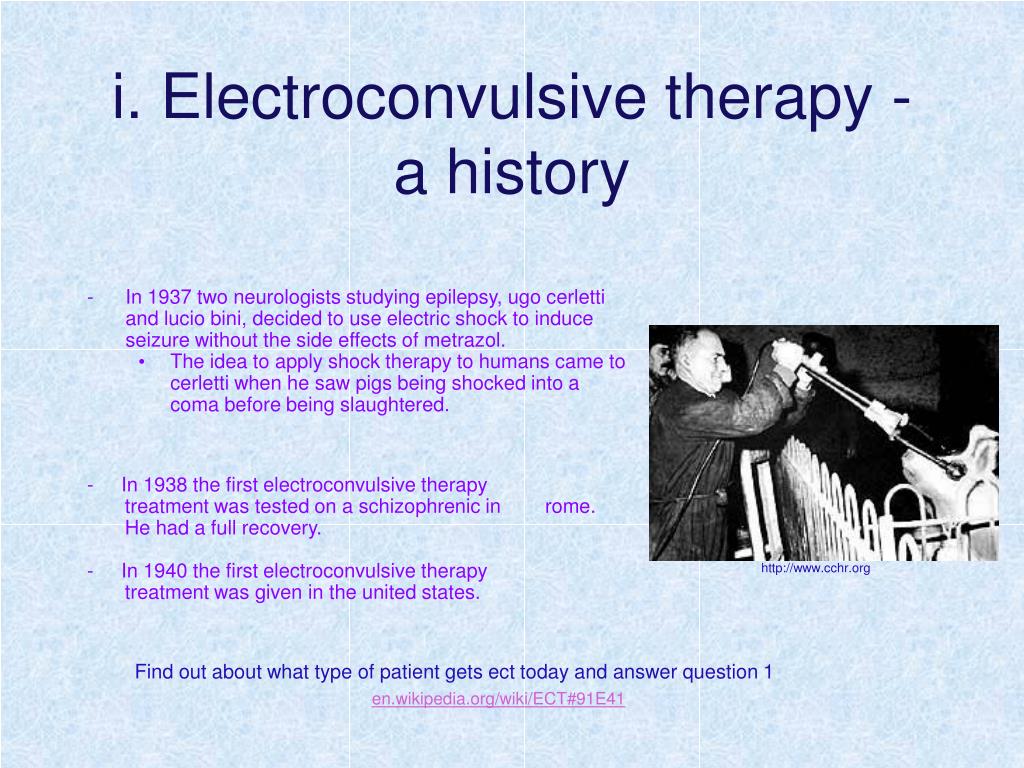 i. Electroconvulsive therapy - a history

- In 1937 two neurologists studying epilepsy, ugo cerletti and lucio bini, decided to use electric shock to induce seizure without the side effects of metrazol.
  • The idea to apply shock therapy to humans came to cerletti when he saw pigs being shocked into a coma before being slaughtered.

- In 1938 the first electroconvulsive therapy treatment was tested on a schizophrenic in rome. He had a full recovery.

- In 1940 the first electroconvulsive therapy treatment was given in the united states.

http://www.cchr.org

Find out about what type of patient gets ect today and answer question 1

en.wikipedia.org/wiki/ECT#91E41